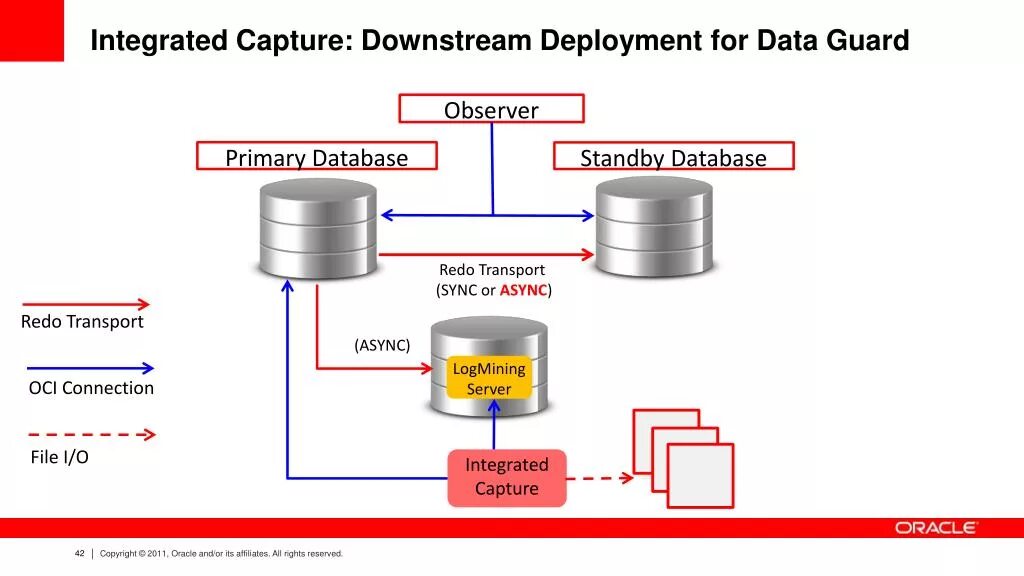 Integrated Capture: Downstream Deployment for Data Guard

Observer

Primary Database

Standby Database

Redo Transport
(SYNC or ASYNC)

(ASYNC)

LogMining Server

Integrated Capture

Redo Transport

OCI Connection

File I/O

ORACLE

42 | Copyright © 2011, Oracle and/or its affiliates. All rights reserved.